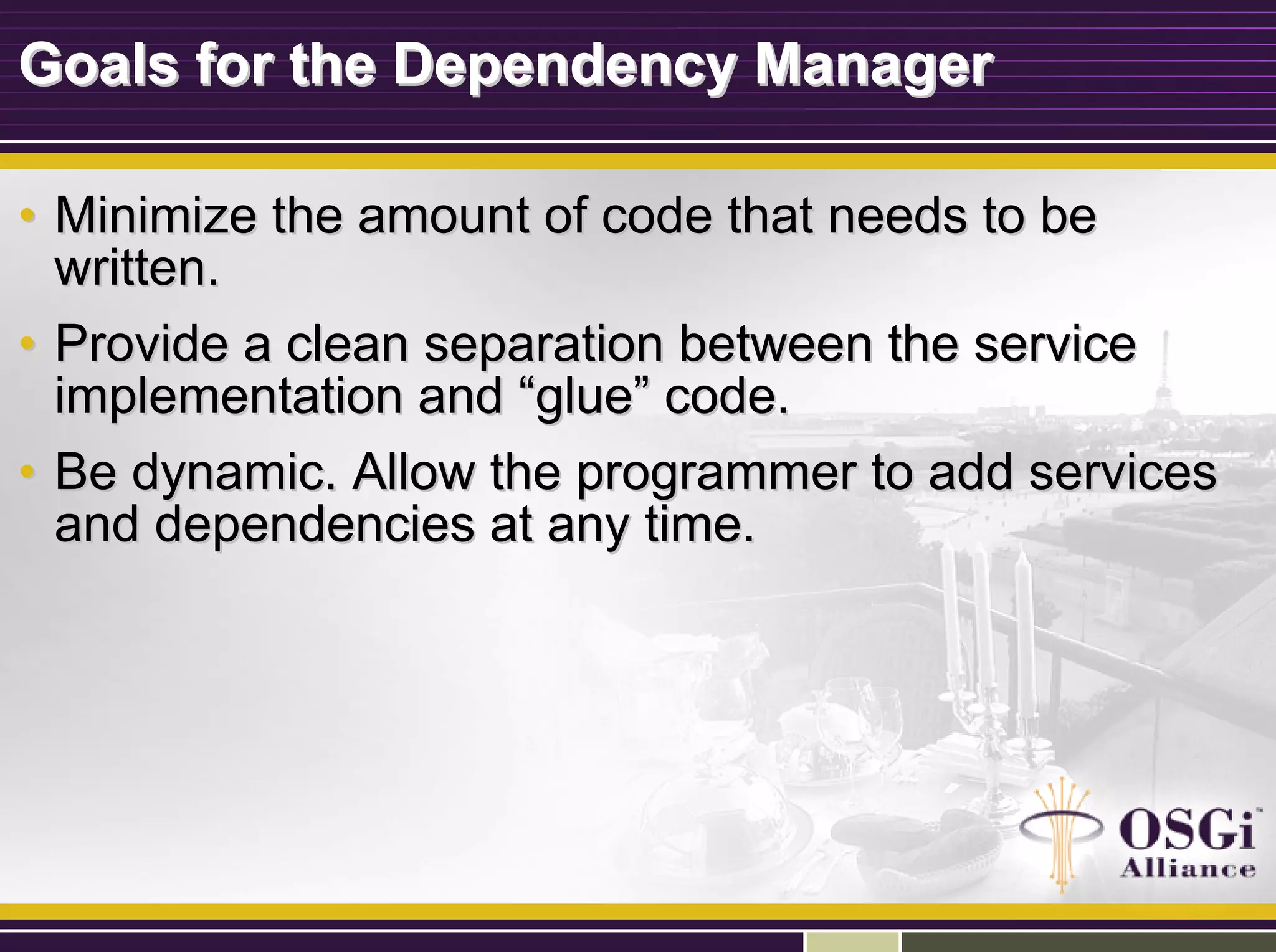 Goals for the Dependency Manager

• Minimize the amount of code that needs to be written.

• Provide a clean separation between the service implementation and “glue” code.

• Be dynamic. Allow the programmer to add services and dependencies at any time.

OSGi™ Alliance